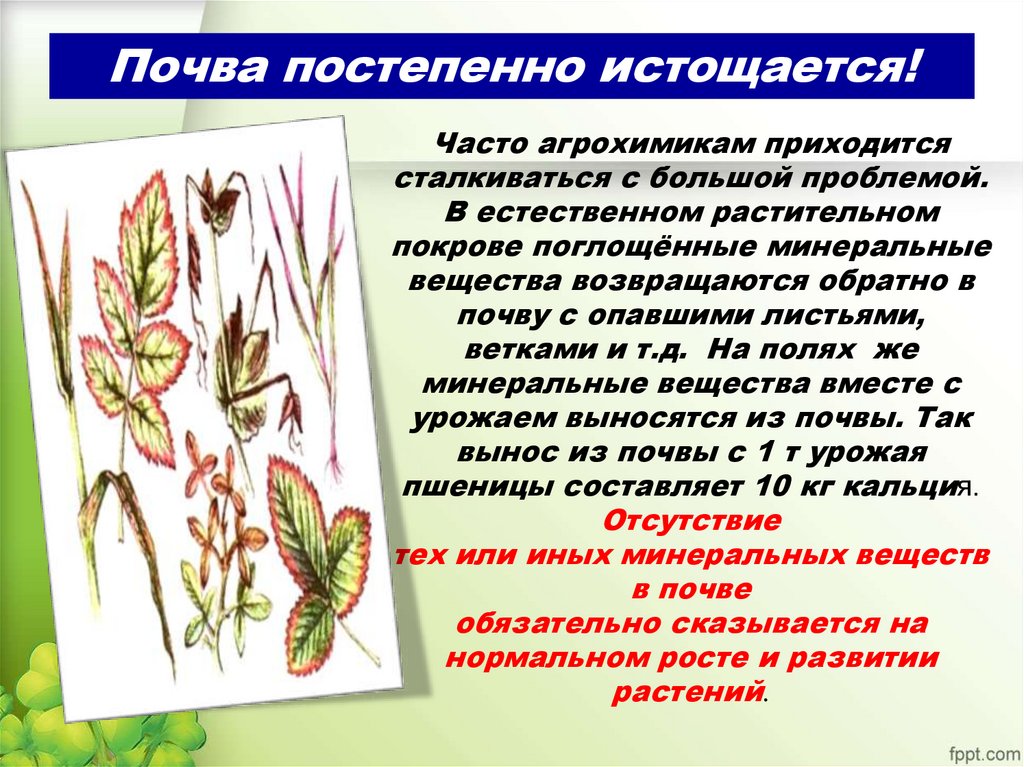 Почва постепенно истощается!

Часто агрохимикам приходится сталкиваться с большой проблемой. В естественном растительном покрове поглощённые минеральные вещества возвращаются обратно в почву с опавшими листьями, ветками и т.д. На полях же минеральные вещества вместе с урожаем выносятся из почвы. Так вынос из почвы с 1 т урожая пшеницы составляет 10 кг кальция.

Отсутствие тех или иных минеральных веществ в почве обязательно сказывается на нормальном росте и развитии растений.

fppt.com